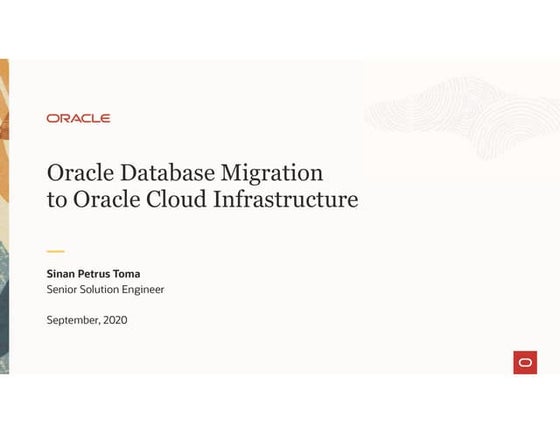 ORACLE

Oracle Database Migration to Oracle Cloud Infrastructure

Sinan Petrus Toma
Senior Solution Engineer

September, 2020